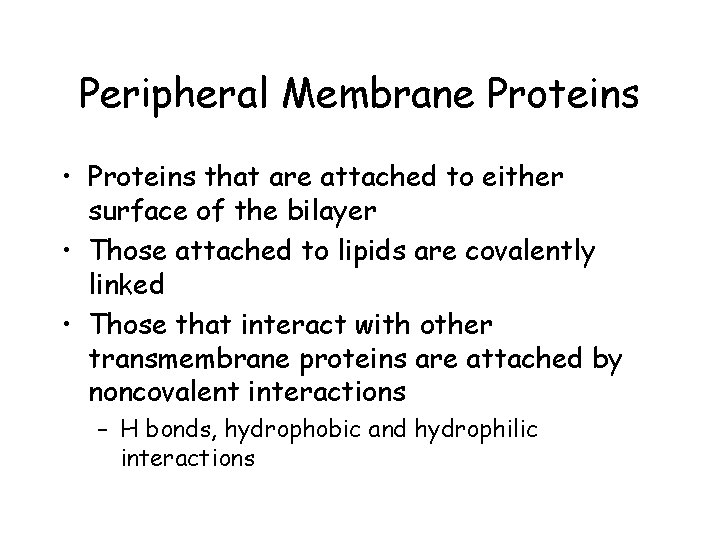 Peripheral Membrane Proteins

• Proteins that are attached to either surface of the bilayer
• Those attached to lipids are covalently linked
• Those that interact with other transmembrane proteins are attached by noncovalent interactions
– H bonds, hydrophobic and hydrophilic interactions